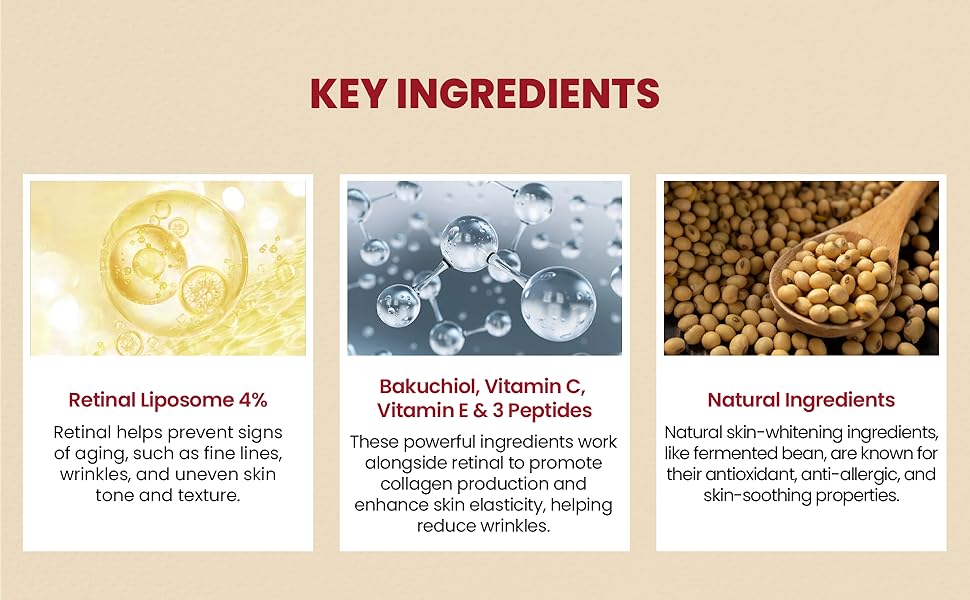 KEY INGREDIENTS

Retinal Liposome 4%

Retinal helps prevent signs of aging, such as fine lines, wrinkles, and uneven skin tone and texture.

Bakuchiol, Vitamin C, Vitamin E & 3 Peptides

These powerful ingredients work alongside retinal to promote collagen production and enhance skin elasticity, helping reduce wrinkles.

Natural Ingredients

Natural skin-whitening ingredients, like fermented bean, are known for their antioxidant, anti-allergic, and skin-soothing properties.